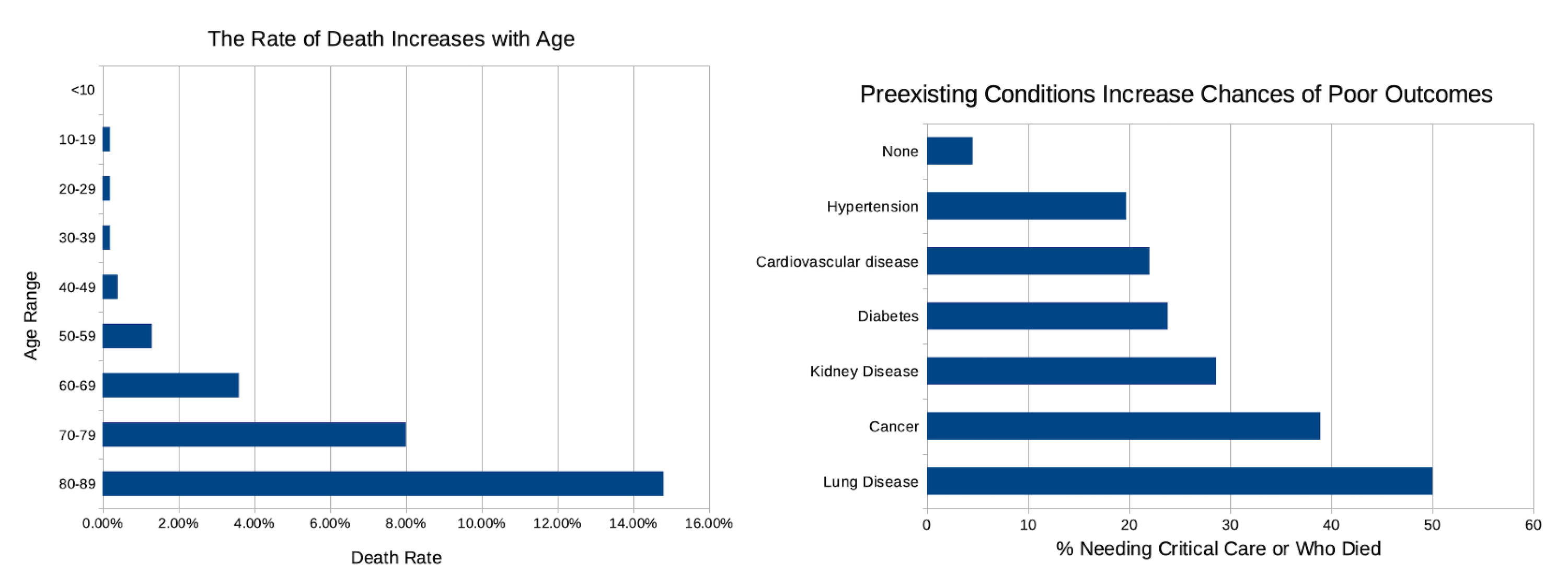 The Rate of Death Increases with Age

Age Range

<10
10-19
20-29
30-39
40-49
50-59
60-69
70-79
80-89

0.00% 2.00% 4.00% 6.00% 8.00% 10.00% 12.00% 14.00% 16.00%

Death Rate

Preexisting Conditions Increase Chances of Poor Outcomes

None
Hypertension
Cardiovascular disease
Diabetes
Kidney Disease
Cancer
Lung Disease

0 10 20 30 40 50 60

% Needing Critical Care or Who Died